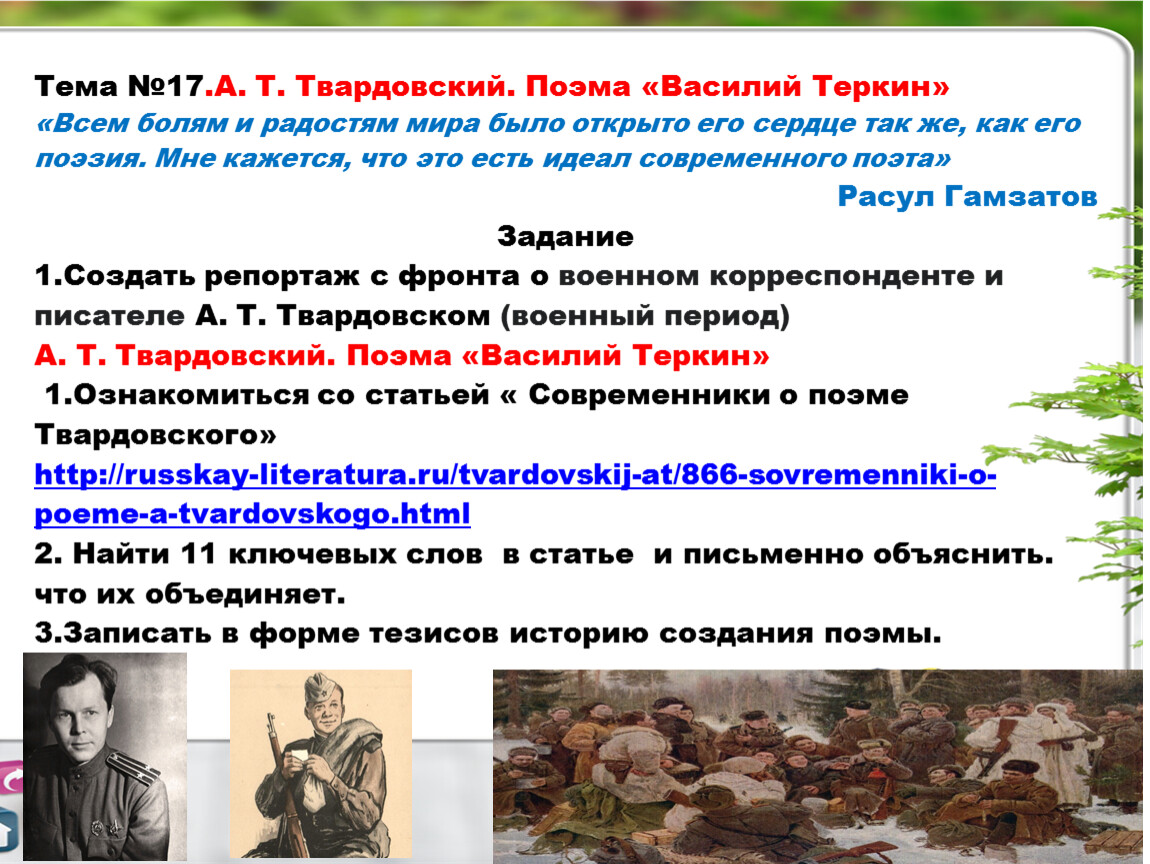 Тема №17.А. Т. Твардовский. Поэма «Василий Теркин»
«Всем болям и радостям мира было открыто его сердце так же, как его поэзия. Мне кажется, что это есть идеал современного поэта»
Расул Гамзатов

Задание
1.Создать репортаж с фронта о военном корреспонденте и писателе А. Т. Твардовском (военный период)
А. Т. Твардовский. Поэма «Василий Теркин»
1.Ознакомиться со статьей « Современники о поэме Твардовского»
http://russkay-literatura.ru/tvardovskij-at/866-sovremenniki-o-poeme-a-tvardovskogo.html
2. Найти 11 ключевых слов в статье и письменно объяснить. что их объединяет.
3.Записать в форме тезисов историю создания поэмы.